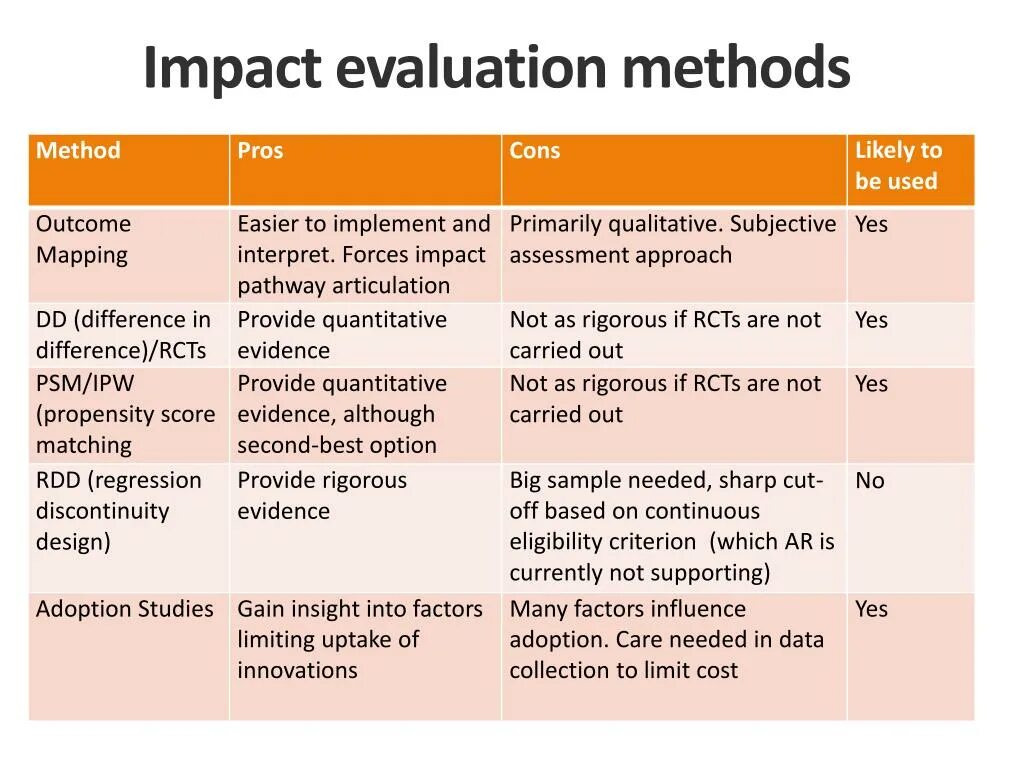 Impact evaluation methods

| Method | Pros | Cons | Likely to be used |
|---|---|---|---|
| Outcome Mapping | Easier to implement and interpret. Forces impact pathway articulation | Primarily qualitative. Subjective assessment approach | Yes |
| DD (difference in difference)/RCTs | Provide quantitative evidence | Not as rigorous if RCTs are not carried out | Yes |
| PSM/IPW (propensity score matching | Provide quantitative evidence, although second-best option | Not as rigorous if RCTs are not carried out | Yes |
| RDD (regression discontinuity design) | Provide rigorous evidence | Big sample needed, sharp cut-off based on continuous eligibility criterion (which AR is currently not supporting) | No |
| Adoption Studies | Gain insight into factors limiting uptake of innovations | Many factors influence adoption. Care needed in data collection to limit cost | Yes |